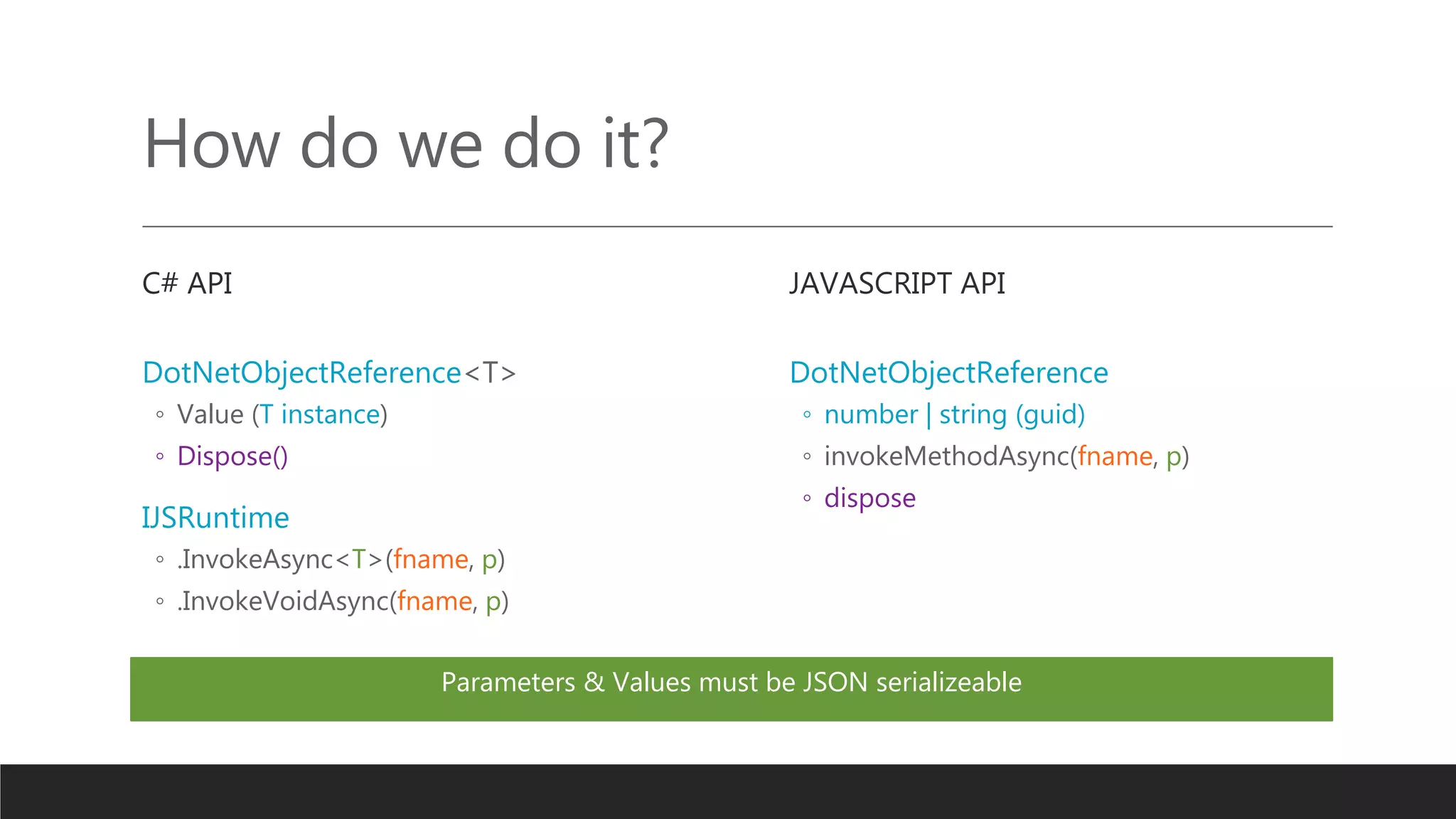 How do we do it?

C# API

DotNetObjectReference<T>
◦ Value (T instance)
◦ Dispose()

IJSRuntime
◦ .InvokeAsync<T>(fname, p)
◦ .InvokeVoidAsync(fname, p)

JAVASCRIPT API

DotNetObjectReference
◦ number | string (guid)
◦ invokeMethodAsync(fname, p)
◦ dispose

Parameters & Values must be JSON serializeable